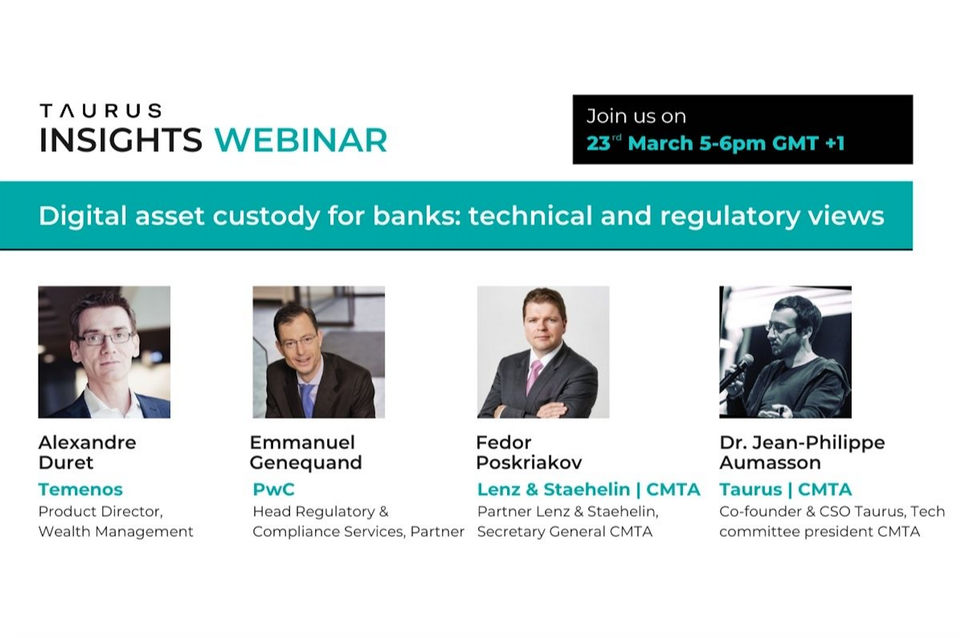 TAURUS
INSIGHTS WEBINAR

Join us on
23$^{rd}$ March 5-6pm GMT +1

Digital asset custody for banks: technical and regulatory views

Alexandre Duret
Temenos
Product Director, Wealth Management

Emmanuel Genequand
PwC
Head Regulatory & Compliance Services, Partner

Fedor Poskriakov
Lenz & Staehelin | CMTA
Partner Lenz & Staehelin, Secretary General CMTA

Dr. Jean-Philippe Aumasson
Taurus | CMTA
Co-founder & CSO Taurus, Tech committee president CMTA